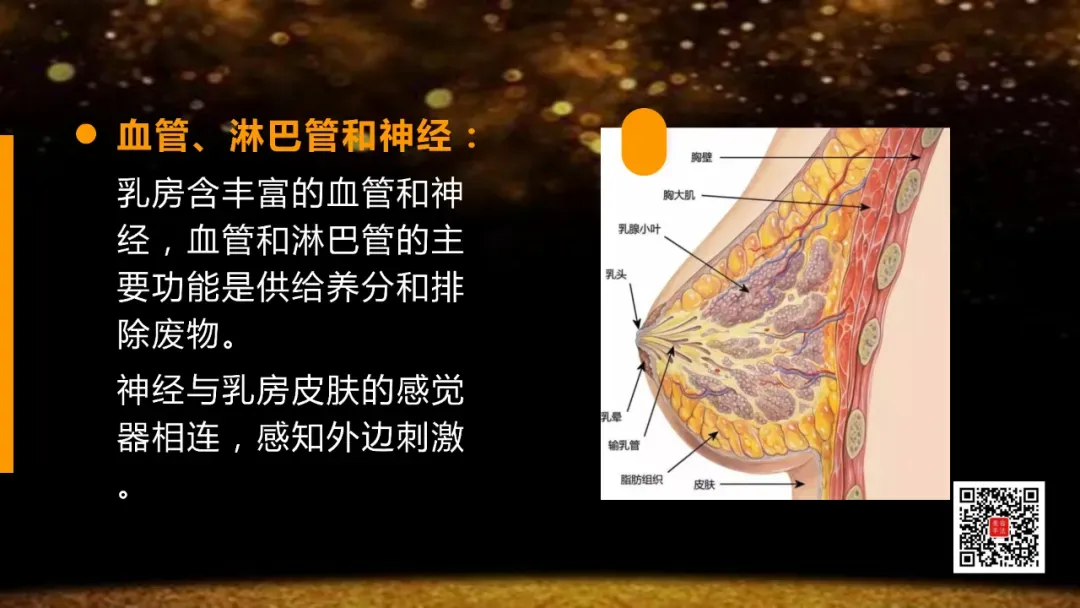 血管、淋巴管和神经：

乳房含丰富的血管和神经，血管和淋巴管的主要功能是供给养分和排除废物。

神经与乳房皮肤的感觉器相连，感知外边刺激。

胸壁

胸大肌

乳腺小叶

乳头

乳晕

输乳管

脂肪组织

皮肤